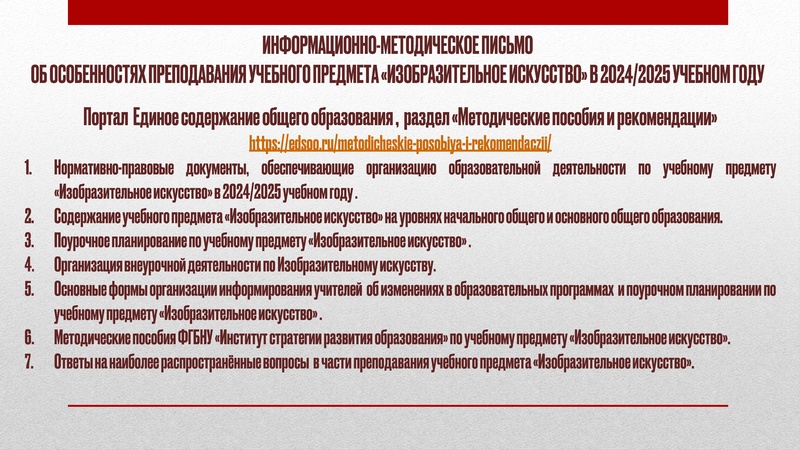 ИНФОРМАЦИОННО-МЕТОДИЧЕСКОЕ ПИСЬМО
ОБ ОСОБЕННОСТЯХ ПРЕПОДАВАНИЯ УЧЕБНОГО ПРЕДМЕТА «ИЗОБРАЗИТЕЛЬНОЕ ИСКУССТВО» В 2024/2025 УЧЕБНОМ ГОДУ

Портал Единое содержание общего образования , раздел «Методические пособия и рекомендации»
https://edsoo.ru/metodicheskie-posobiya-i-rekomendaczii/

1. Нормативно-правовые документы, обеспечивающие организацию образовательной деятельности по учебному предмету «Изобразительное искусство» в 2024/2025 учебном году .
2. Содержание учебного предмета «Изобразительное искусство» на уровнях начального общего и основного общего образования.
3. Поурочное планирование по учебному предмету «Изобразительное искусство» .
4. Организация внеурочной деятельности по Изобразительному искусству.
5. Основные формы организации информирования учителей об изменениях в образовательных программах и поурочном планировании по учебному предмету «Изобразительное искусство» .
6. Методические пособия ФГБНУ «Институт стратегии развития образования» по учебному предмету «Изобразительное искусство».
7. Ответы на наиболее распространённые вопросы в части преподавания учебного предмета «Изобразительное искусство».